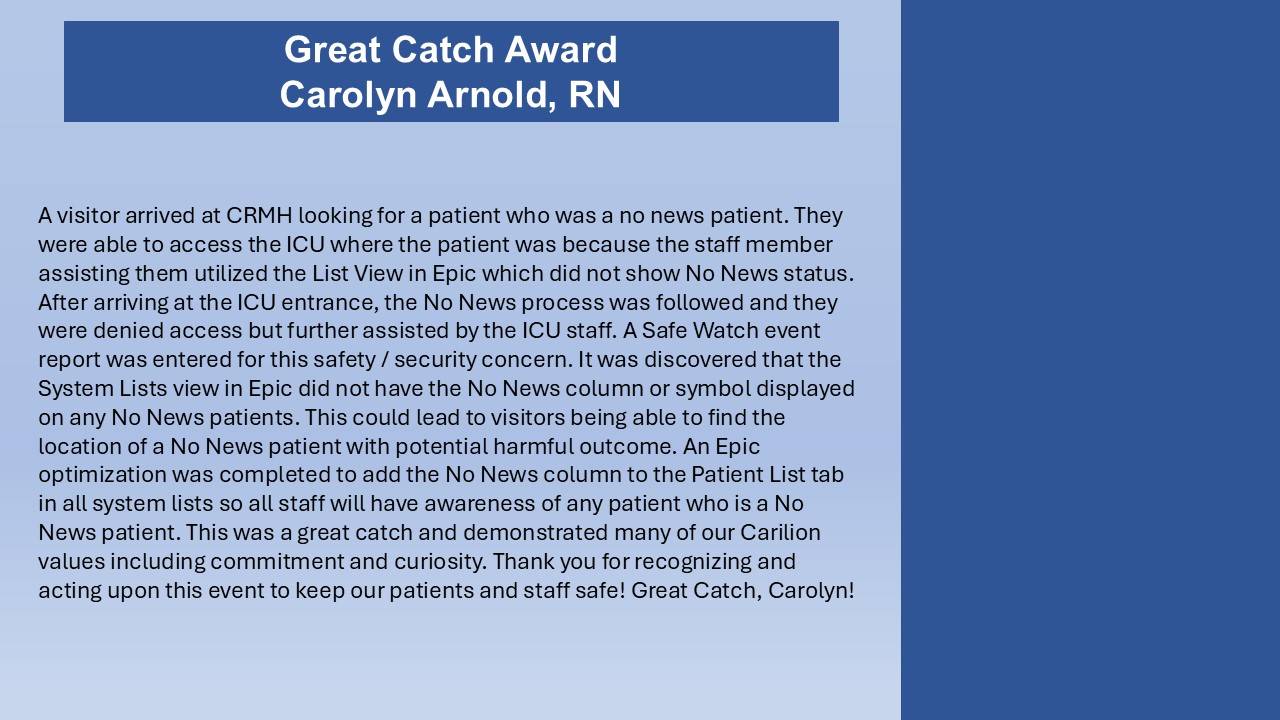 Great Catch Award
Carolyn Arnold, RN

A visitor arrived at CRMH looking for a patient who was a no news patient. They were able to access the ICU where the patient was because the staff member assisting them utilized the List View in Epic which did not show No News status. After arriving at the ICU entrance, the No News process was followed and they were denied access but further assisted by the ICU staff. A Safe Watch event report was entered for this safety / security concern. It was discovered that the System Lists view in Epic did not have the No News column or symbol displayed on any No News patients. This could lead to visitors being able to find the location of a No News patient with potential harmful outcome. An Epic optimization was completed to add the No News column to the Patient List tab in all system lists so all staff will have awareness of any patient who is a No News patient. This was a great catch and demonstrated many of our Carilion values including commitment and curiosity. Thank you for recognizing and acting upon this event to keep our patients and staff safe! Great Catch, Carolyn!